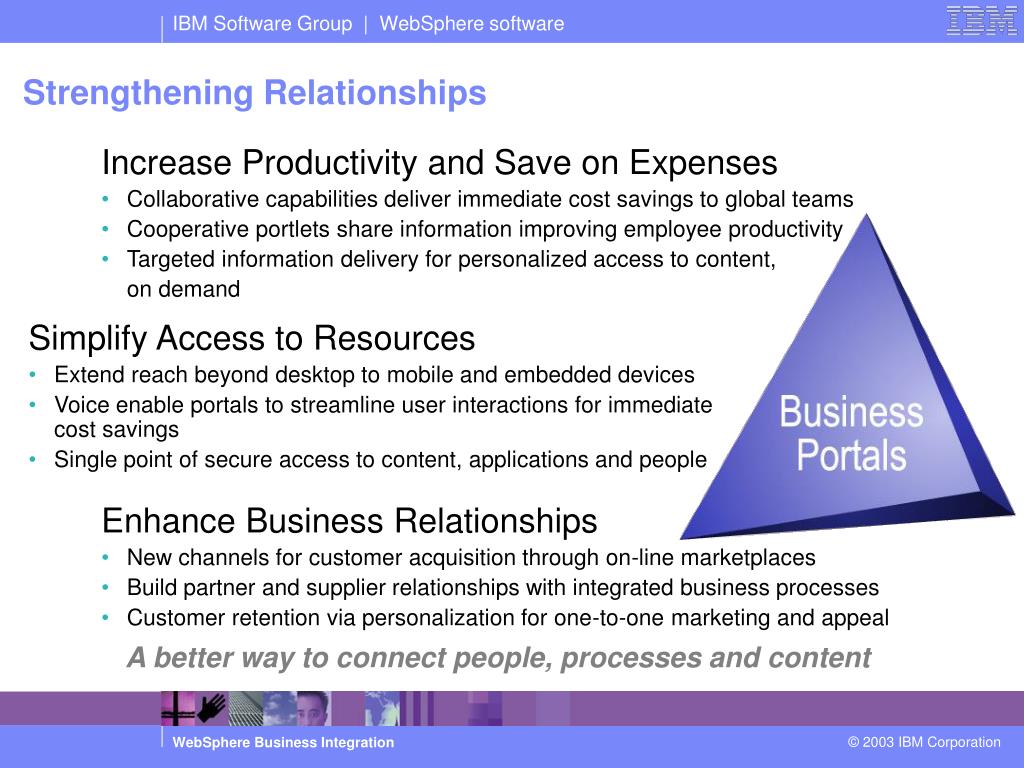 IBM Software Group | WebSphere software

IBM

Strengthening Relationships

Increase Productivity and Save on Expenses
• Collaborative capabilities deliver immediate cost savings to global teams
• Cooperative portlets share information improving employee productivity
• Targeted information delivery for personalized access to content, on demand

Simplify Access to Resources
• Extend reach beyond desktop to mobile and embedded devices
• Voice enable portals to streamline user interactions for immediate cost savings
• Single point of secure access to content, applications and people

Business Portals

Enhance Business Relationships
• New channels for customer acquisition through on-line marketplaces
• Build partner and supplier relationships with integrated business processes
• Customer retention via personalization for one-to-one marketing and appeal

A better way to connect people, processes and content

WebSphere Business Integration

© 2003 IBM Corporation